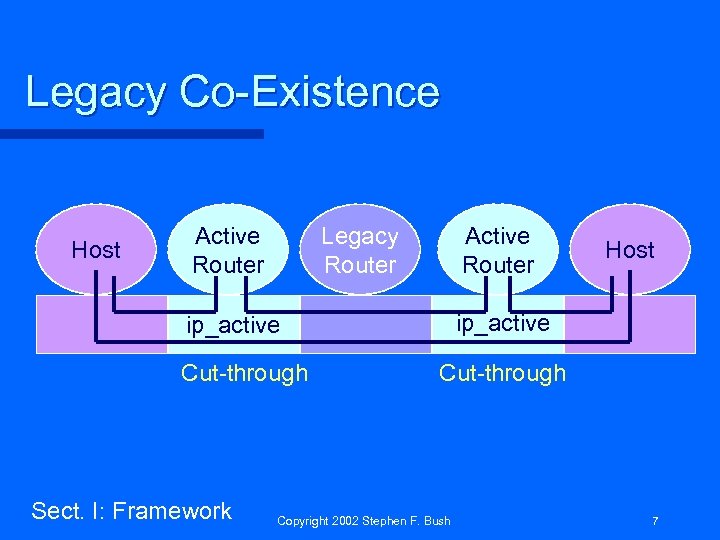 Legacy Co-Existence

Host

Active Router

Legacy Router

Active Router

Host

ip_active

ip_active

Cut-through

Cut-through

Sect. I: Framework

Copyright 2002 Stephen F. Bush

7